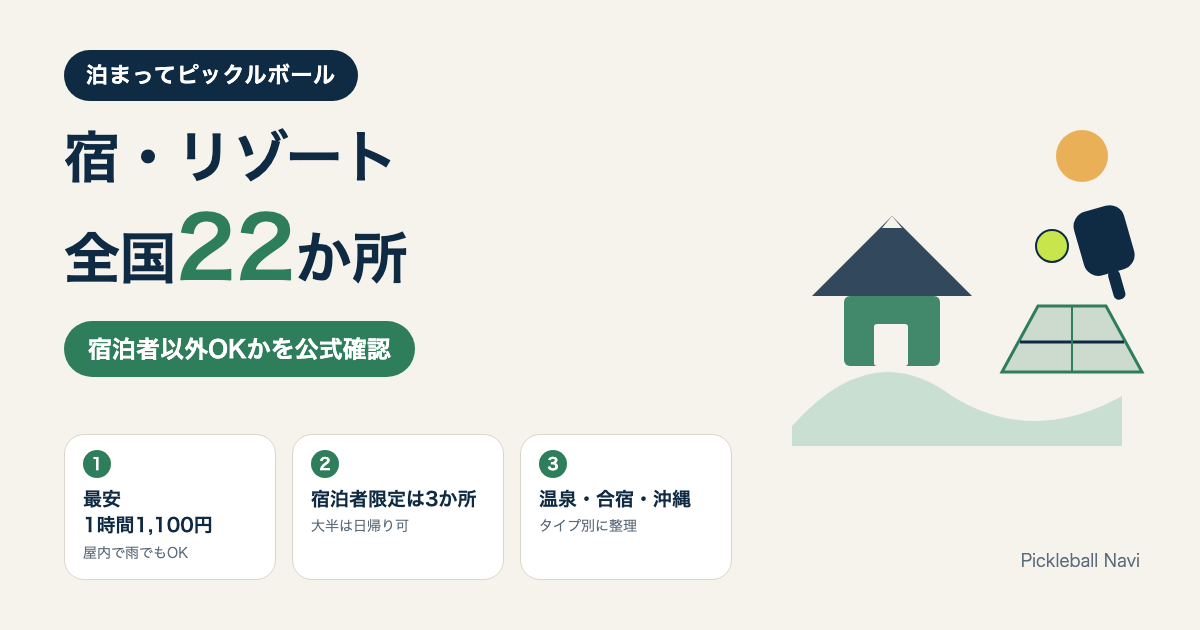 泊まってピックルボール

宿・リゾート
全国22か所

宿泊者以外OKかを公式確認

1
最安
1時間1,100円
屋内で雨でもOK

2
宿泊者限定は3か所
大半は日帰り可

3
温泉・合宿・沖縄
タイプ別に整理

Pickleball Navi